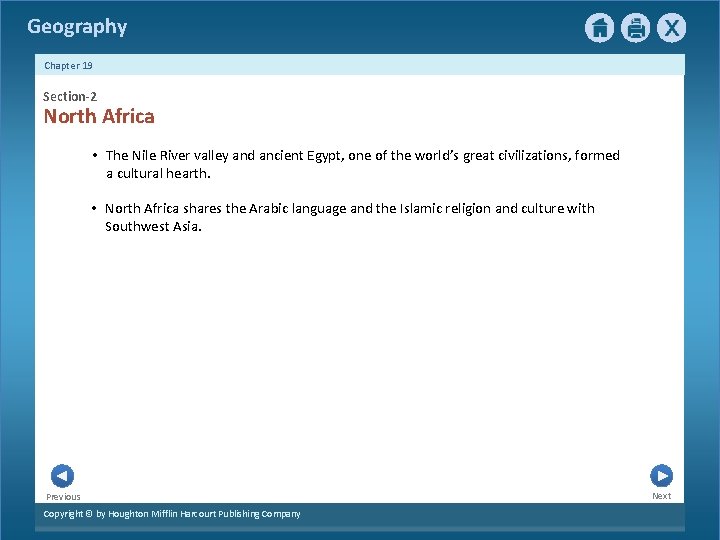 Geography

X

Chapter 19

Section-2
North Africa

• The Nile River valley and ancient Egypt, one of the world's great civilizations, formed a cultural hearth.

• North Africa shares the Arabic language and the Islamic religion and culture with Southwest Asia.

Previous

Next

Copyright © by Houghton Mifflin Harcourt Publishing Company